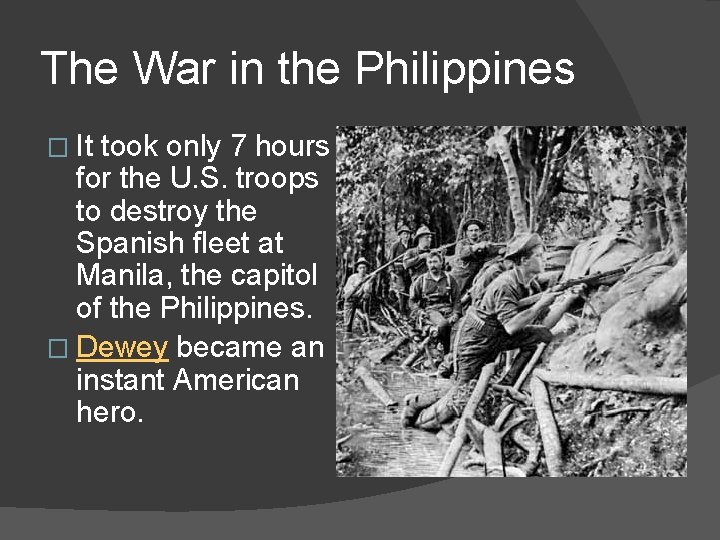 The War in the Philippines

□ It took only 7 hours for the U.S. troops to destroy the Spanish fleet at Manila, the capitol of the Philippines.

□ Dewey became an instant American hero.